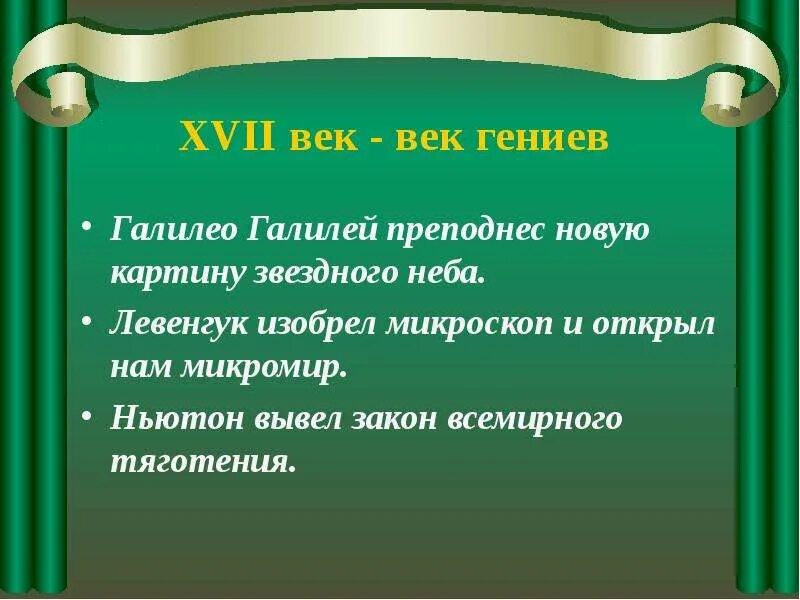 XVII век - век гениев

• Галилео Галилей преподнес новую картину звездного неба.

• Левенгук изобрел микроскоп и открыл нам микромир.

• Ньютон вывел закон всемирного тяготения.